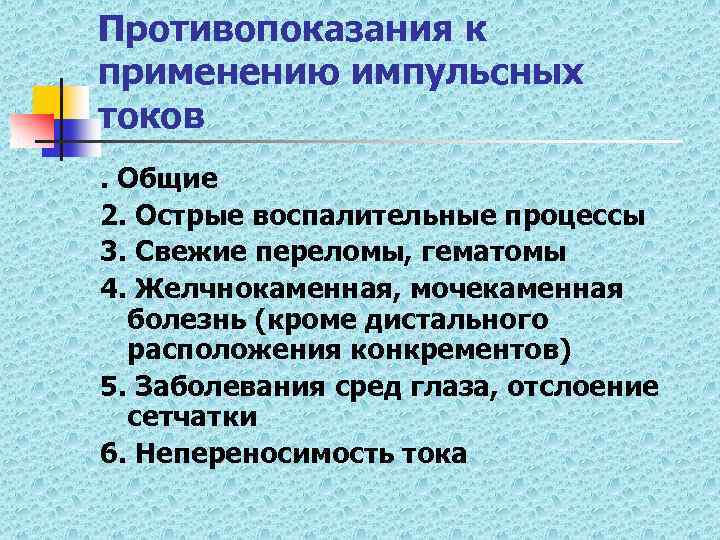 Противопоказания к применению импульсных токов

. Общие

2. Острые воспалительные процессы

3. Свежие переломы, гематомы

4. Желчнокаменная, мочекаменная болезнь (кроме дистального расположения конкрементов)

5. Заболевания сред глаза, отслоение сетчатки

6. Непереносимость тока